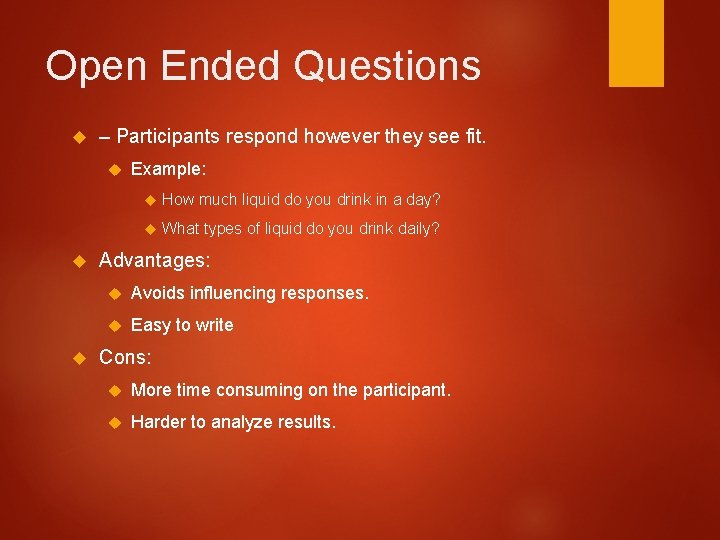 Open Ended Questions

– Participants respond however they see fit.

Example:

How much liquid do you drink in a day?

What types of liquid do you drink daily?

Advantages:

Avoids influencing responses.

Easy to write

Cons:

More time consuming on the participant.

Harder to analyze results.